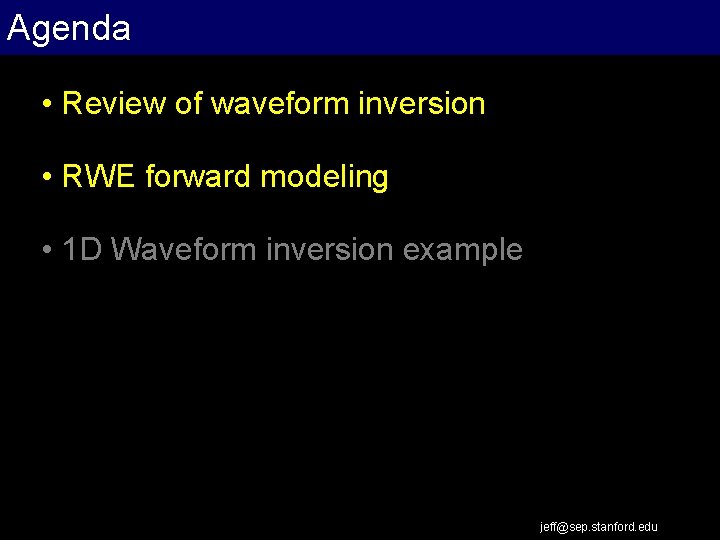 Agenda

• Review of waveform inversion

• RWE forward modeling

• 1D Waveform inversion example

jeff@sep.stanford.edu